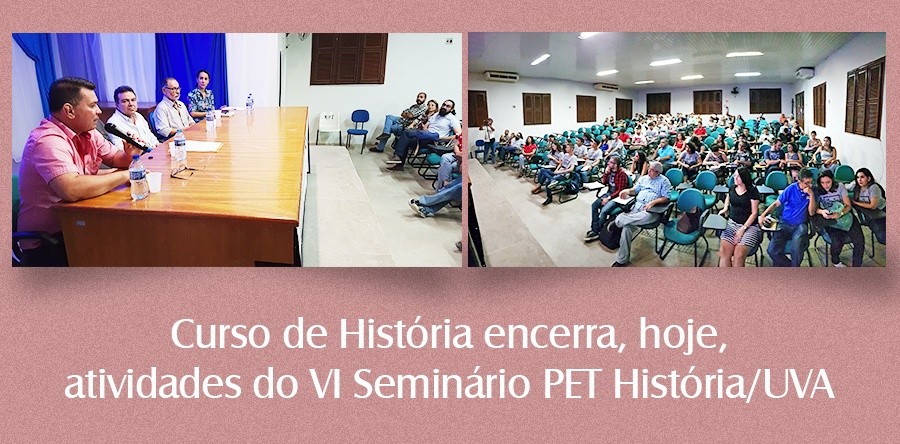 Curso de História encerra, hoje, atividades do VI Seminário PET História/UVA